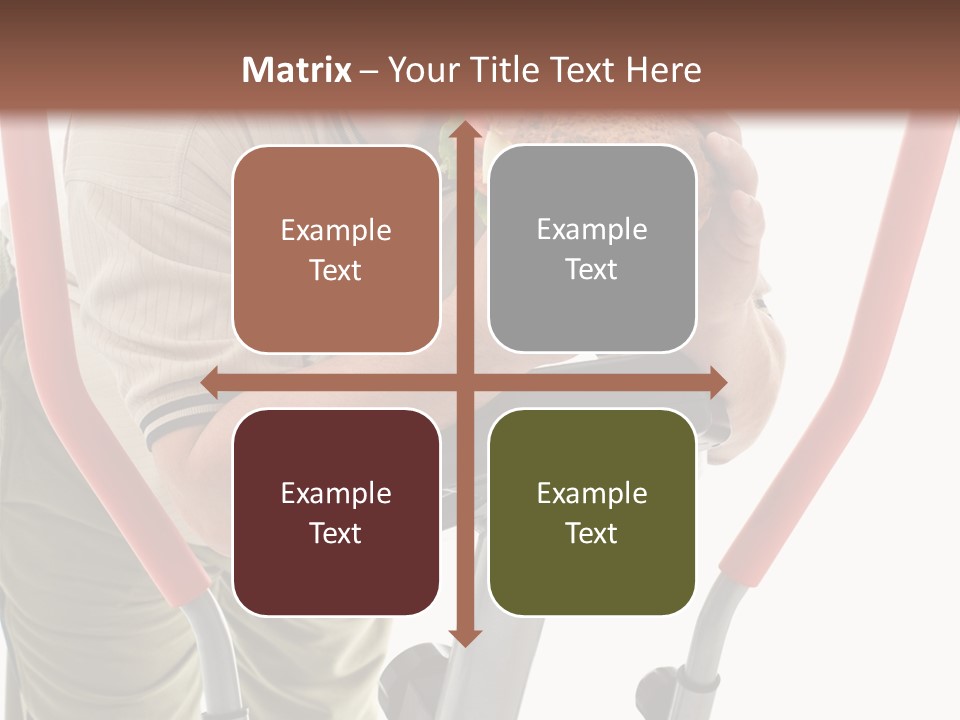 Matrix – Your Title Text Here

Example Text

Example Text

Example Text

Example Text